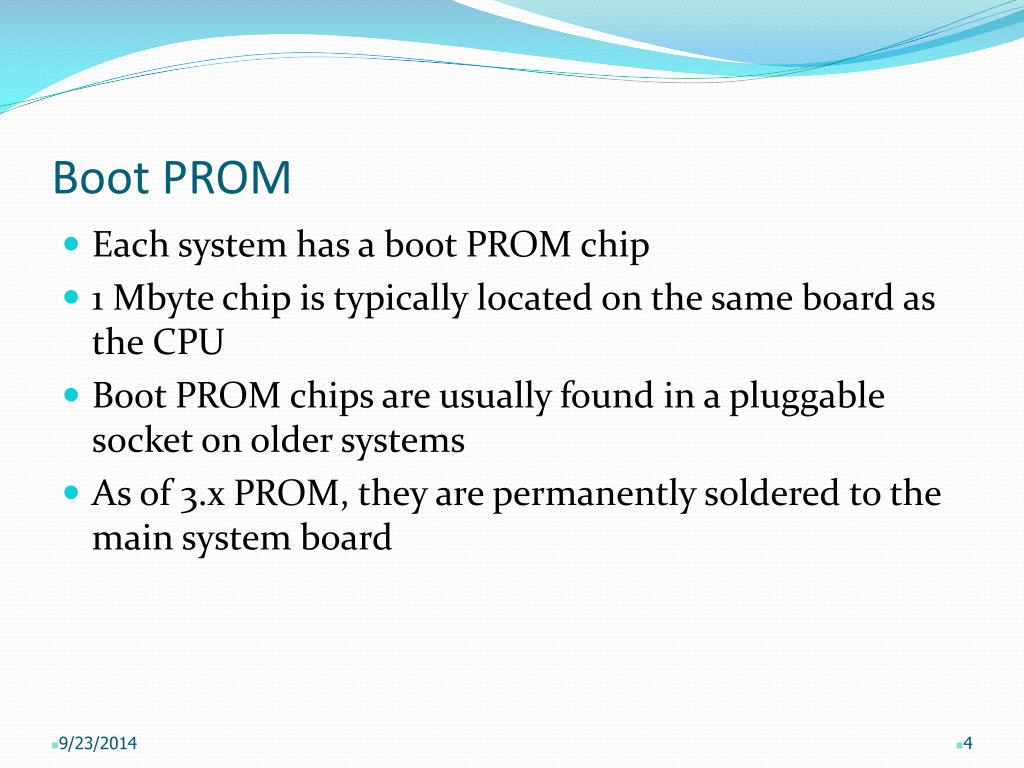 Boot PROM

- Each system has a boot PROM chip
- 1 Mbyte chip is typically located on the same board as the CPU
- Boot PROM chips are usually found in a pluggable socket on older systems
- As of 3.x PROM, they are permanently soldered to the main system board

9/23/2014

4